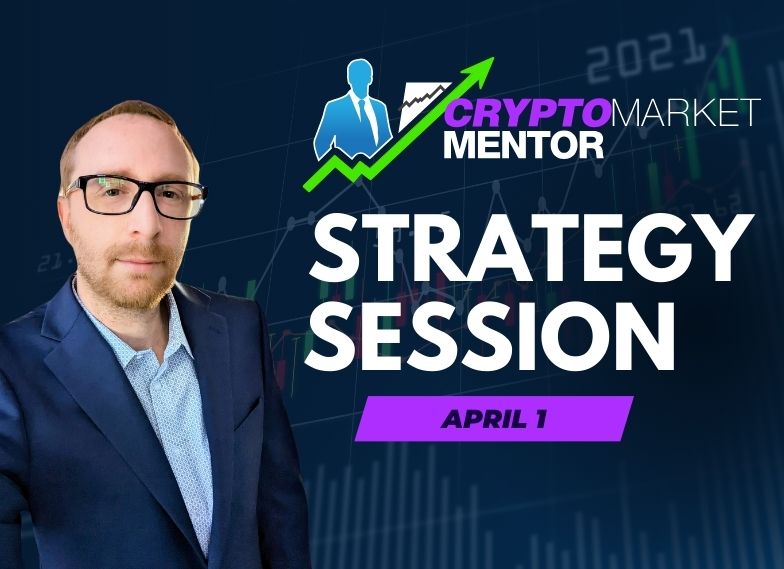 2021

CRYPTOMARKET MENTOR

STRATEGY SESSION

APRIL 1